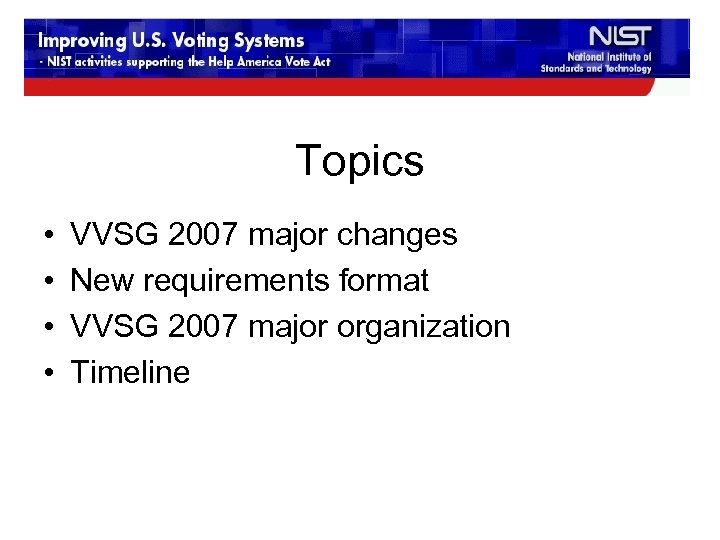 Improving U.S. Voting Systems
- NIST activities supporting the Help America Vote Act

NIST
National Institute of Standards and Technology

Topics

• VVSG 2007 major changes
• New requirements format
• VVSG 2007 major organization
• Timeline